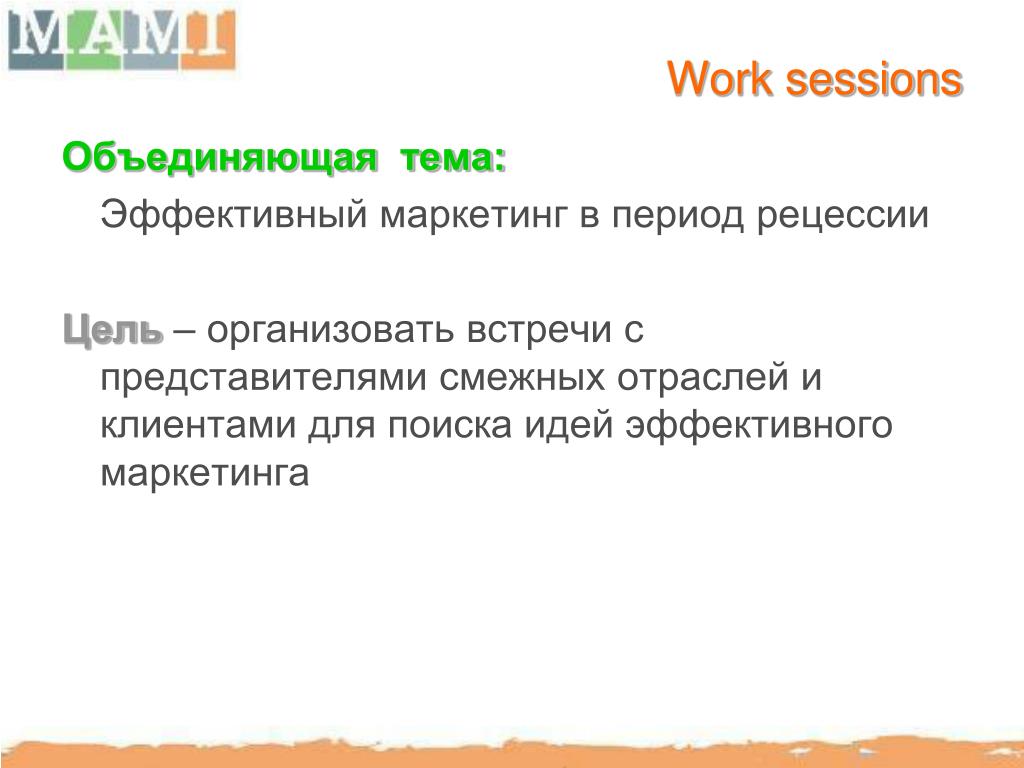 MAMI

Work sessions

Объединяющая тема:

Эффективный маркетинг в период рецессии

Цель – организовать встречи с представителями смежных отраслей и клиентами для поиска идей эффективного маркетинга